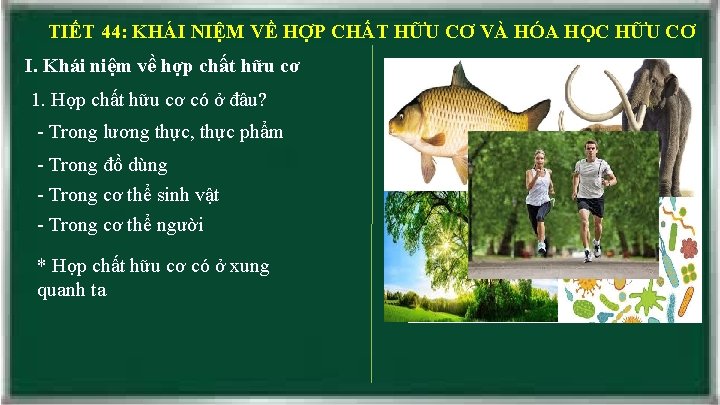 TIẾT 44: KHÁI NIỆM VỀ HỢP CHẤT HỮU CƠ VÀ HÓA HỌC HỮU CƠ

I. Khái niệm về hợp chất hữu cơ

1. Hợp chất hữu cơ có ở đâu?

- Trong lương thực, thực phẩm

- Trong đồ dùng

- Trong cơ thể sinh vật

- Trong cơ thể người

* Hợp chất hữu cơ có ở xung quanh ta